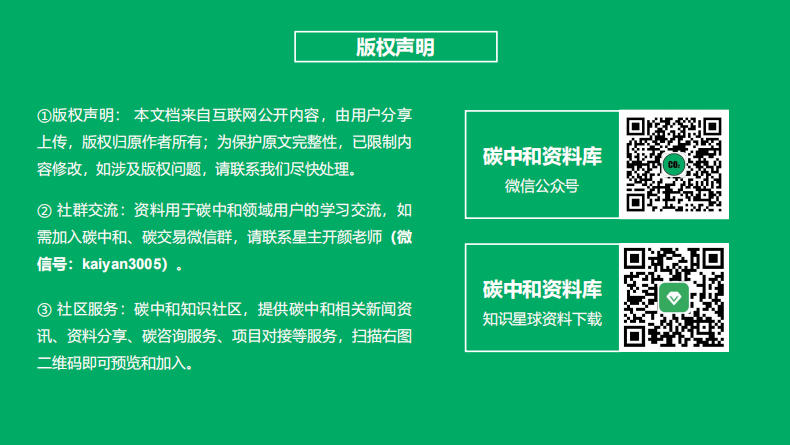 版权声明

①版权声明： 本文档来自互联网公开内容，由用户分享上传，版权归原作者所有；为保护原文完整性，已限制内容修改，如涉及版权问题，请联系我们尽快处理。

② 社群交流：资料用于碳中和领域用户的学习交流，如需加入碳中和、碳交易微信群，请联系星主开颜老师（微信号：kaiyan3005）。

③ 社区服务：碳中和知识社区，提供碳中和相关新闻资讯、资料分享、碳咨询服务、项目对接等服务，扫描右图二维码即可预览和加入。

碳中和资料库
微信公众号

$CO_2$

碳中和资料库
知识星球资料下载